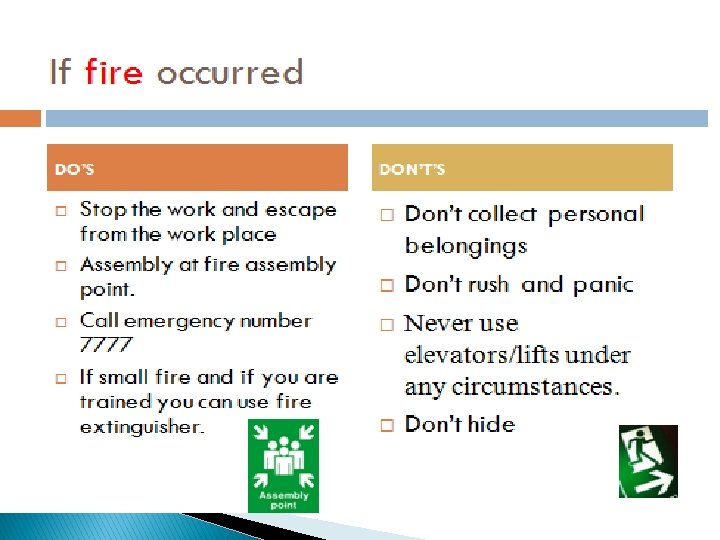 If fire occurred

DO'S

□ Stop the work and escape from the work place

□ Assembly at fire assembly point.

□ Call emergency number 7777

□ If small fire and if you are trained you can use fire extinguisher.

Assembly point

DON'T'S

□ Don't collect personal belongings

□ Don't rush and panic

□ Never use elevators/lifts under any circumstances.

□ Don't hide